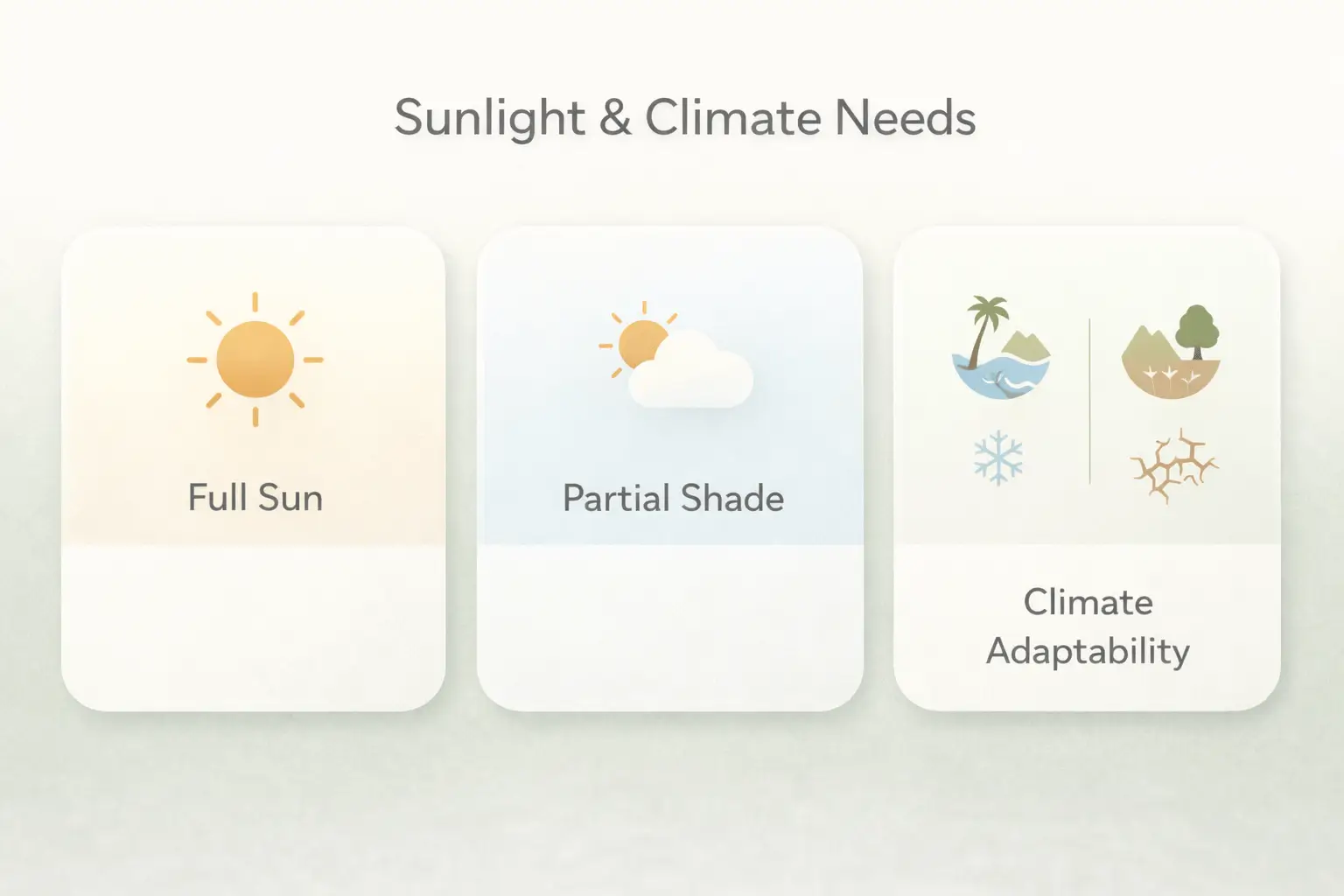 Sunlight & Climate Needs

Full Sun

Partial Shade

Climate Adaptability